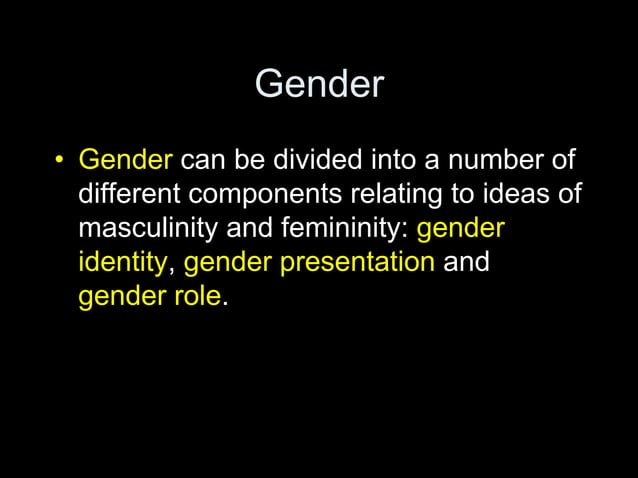 Gender

• Gender can be divided into a number of different components relating to ideas of masculinity and femininity: gender identity, gender presentation and gender role.